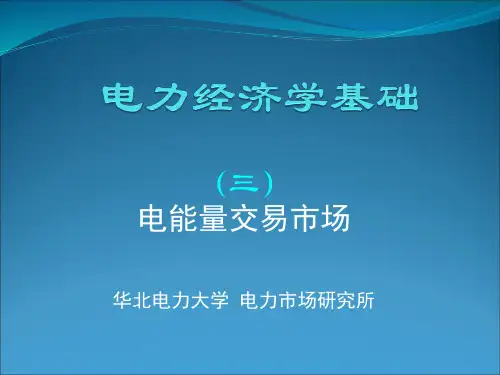 电力经济学基础

（三）
电能量交易市场

华北电力大学 电力市场研究所